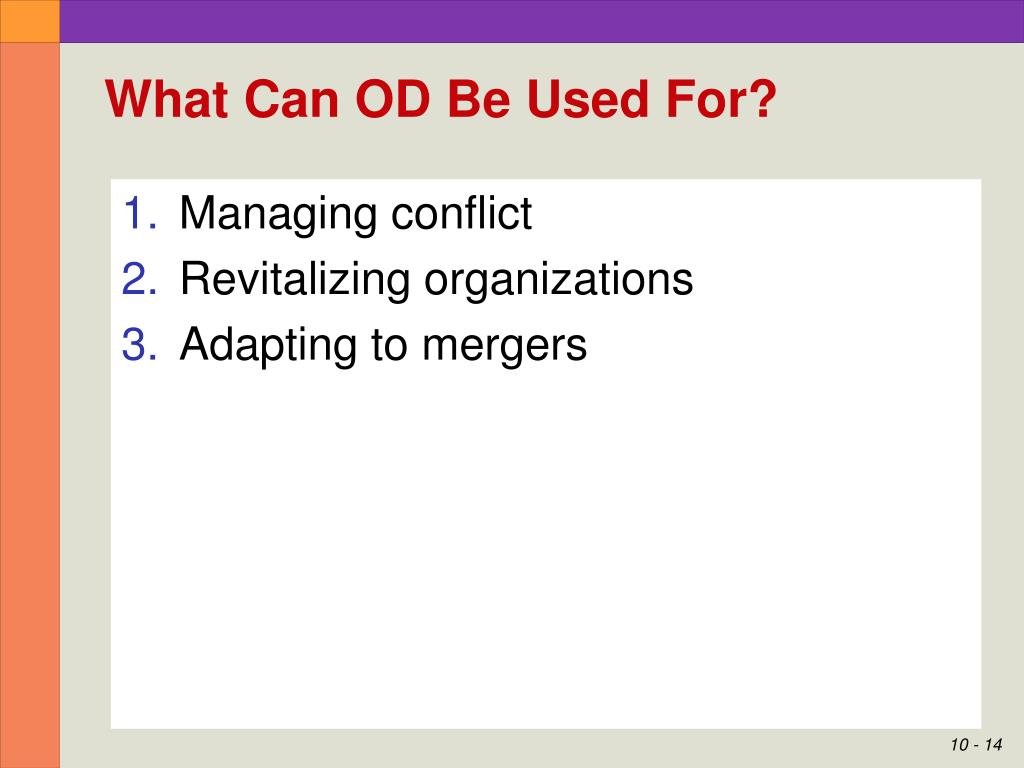 What Can OD Be Used For?

1. Managing conflict
2. Revitalizing organizations
3. Adapting to mergers

10 - 14